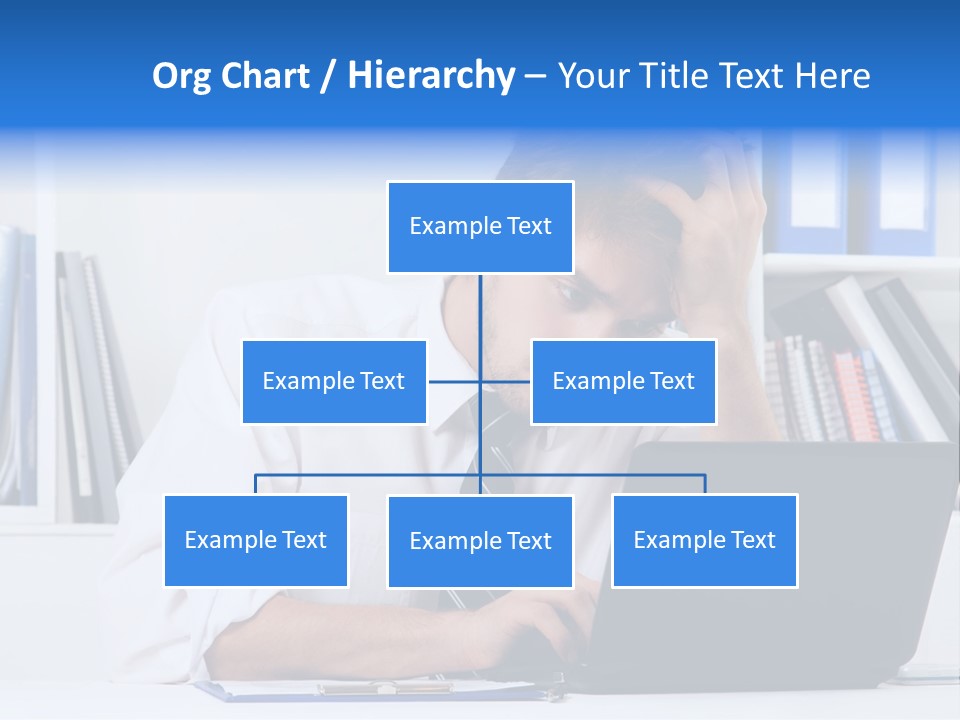 Org Chart / Hierarchy – Your Title Text Here

Example Text

Example Text

Example Text

Example Text

Example Text

Example Text